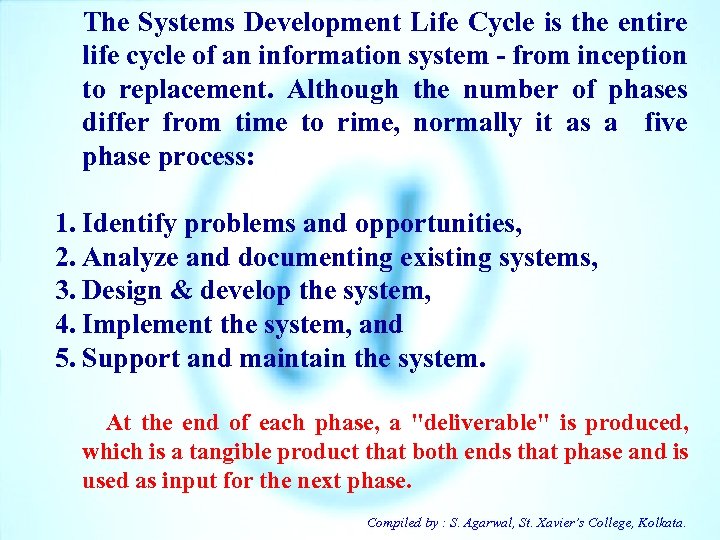 The Systems Development Life Cycle is the entire life cycle of an information system - from inception to replacement. Although the number of phases differ from time to rime, normally it as a five phase process:

1. Identify problems and opportunities,
2. Analyze and documenting existing systems,
3. Design & develop the system,
4. Implement the system, and
5. Support and maintain the system.

At the end of each phase, a "deliverable" is produced, which is a tangible product that both ends that phase and is used as input for the next phase.

Compiled by : S. Agarwal, St. Xavier's College, Kolkata.